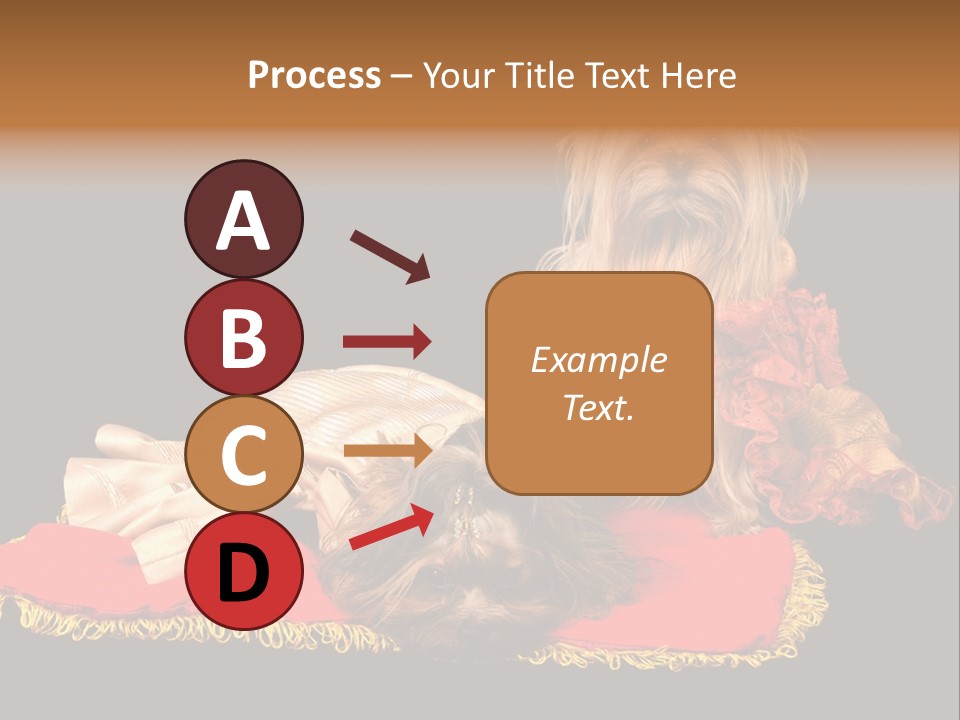 Process – Your Title Text Here

A

B

C

D

Example Text.